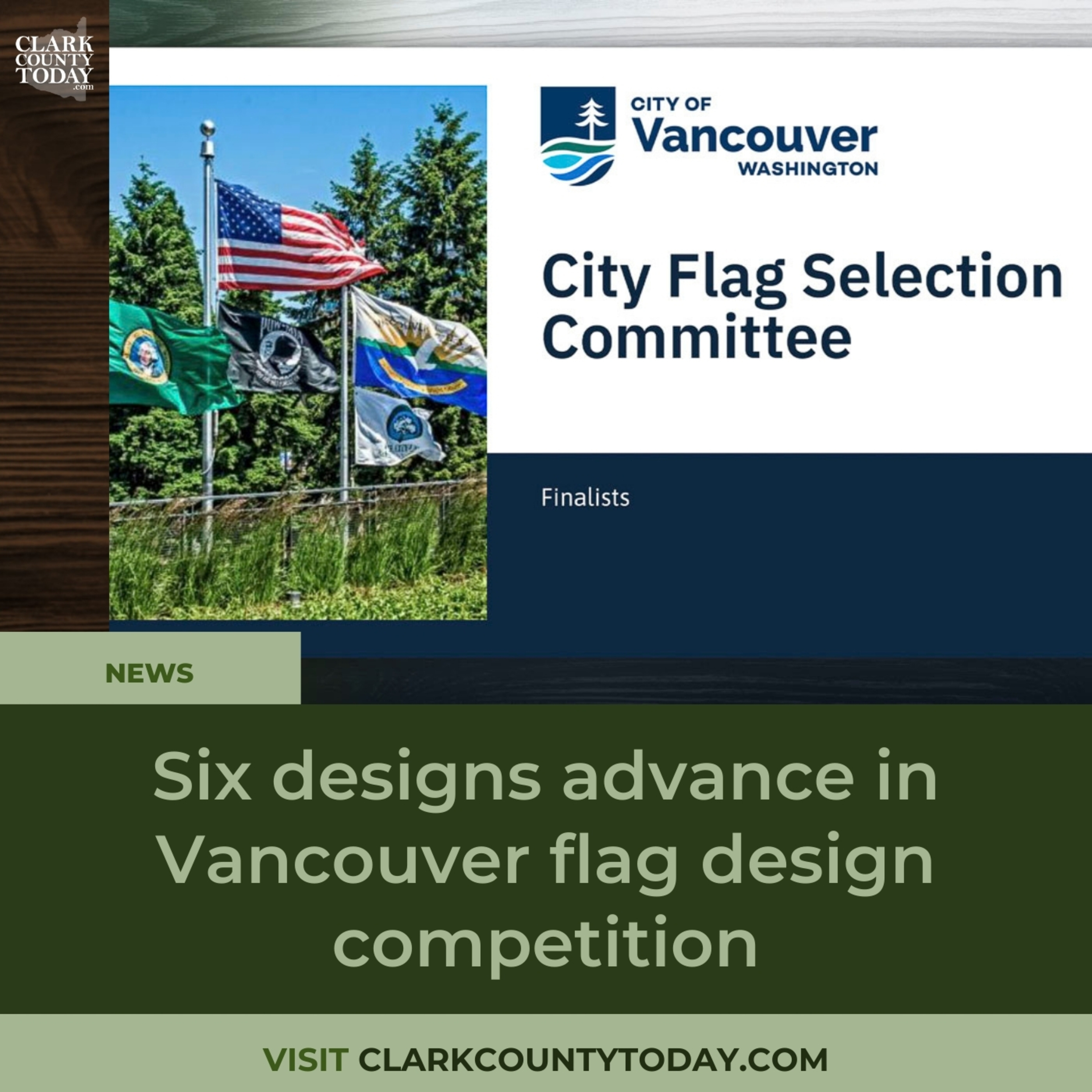 CLARK COUNTY TODAY .com

CITY OF Vancouver WASHINGTON

City Flag Selection Committee

Finalists

NEWS

Six designs advance in Vancouver flag design competition

VISIT CLARKCOUNTYTODAY.COM